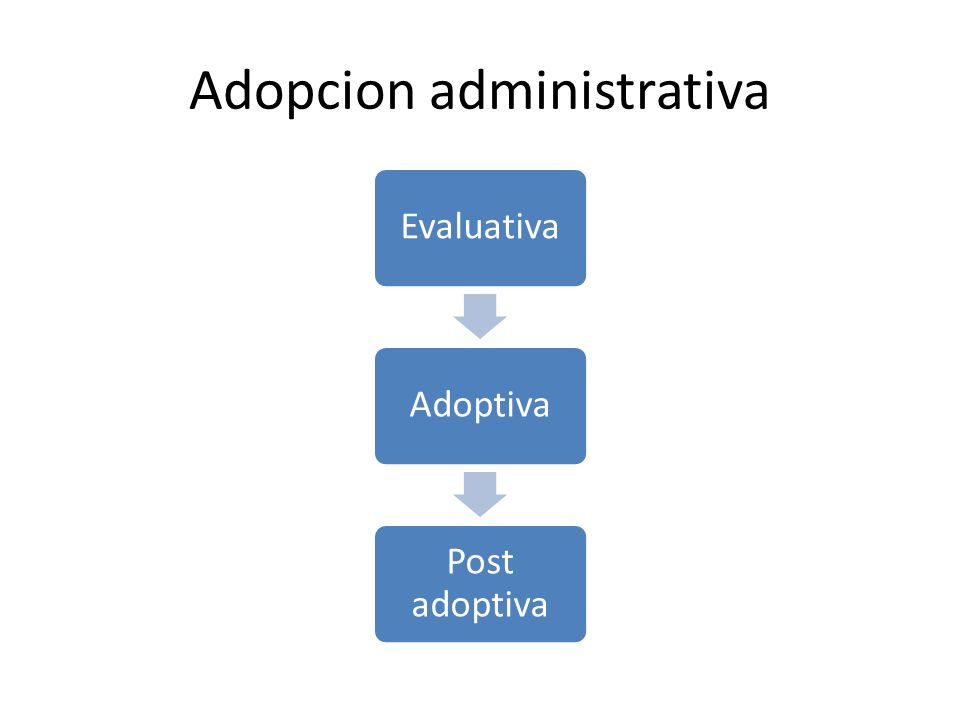 Adopcion administrativa

Evaluativa

Adoptiva

Post adoptiva